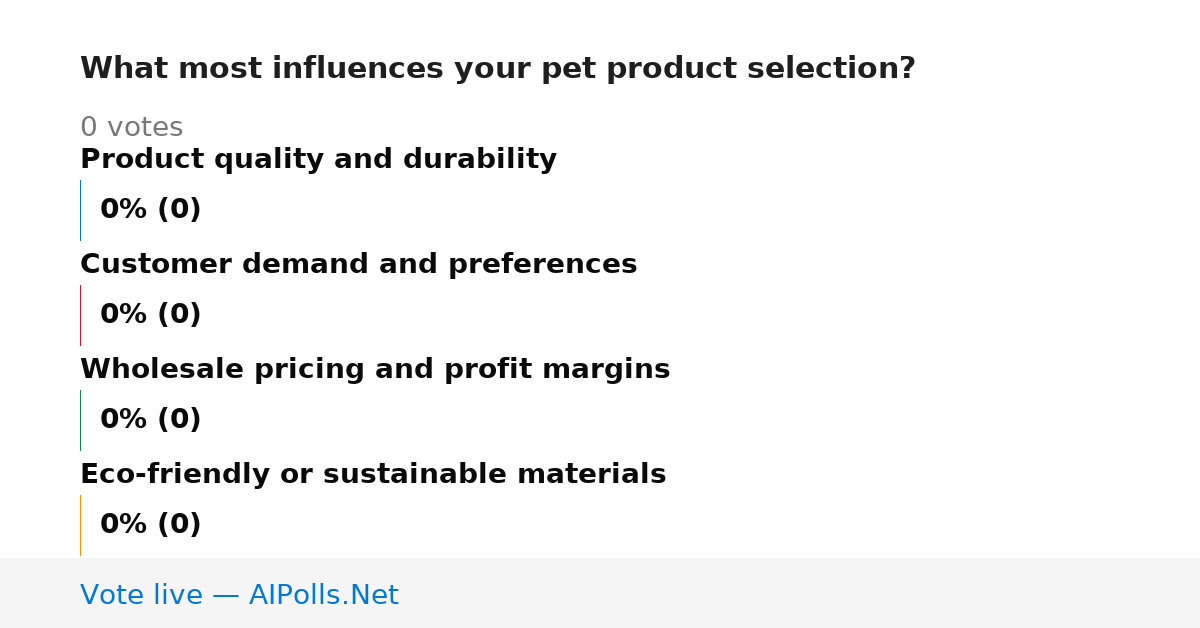 What most influences your pet product selection?

0 votes

Product quality and durability

0% (0)

Customer demand and preferences

0% (0)

Wholesale pricing and profit margins

0% (0)

Eco-friendly or sustainable materials

0% (0)

Vote live — AIPolls.Net